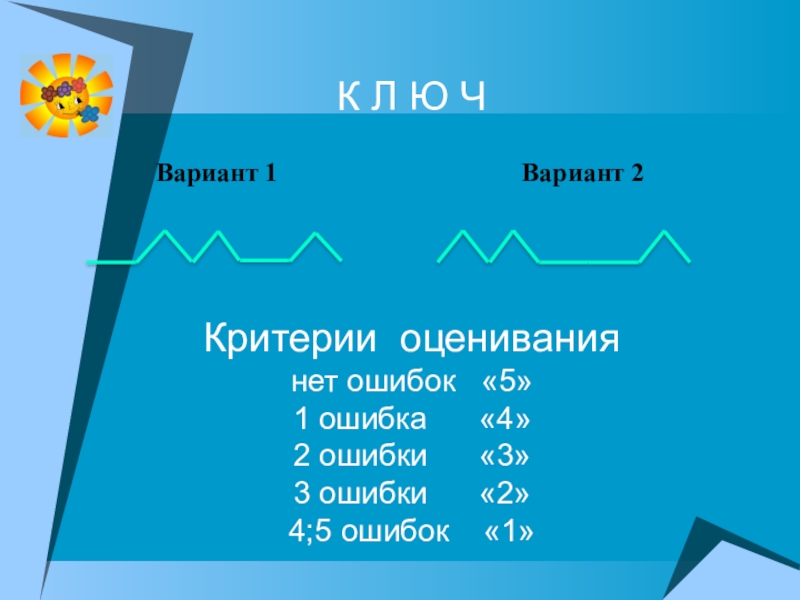 К Л Ю Ч

Вариант 1

Вариант 2

Критерии оценивания
нет ошибок «5»
1 ошибка «4»
2 ошибки «3»
3 ошибки «2»
4;5 ошибок «1»